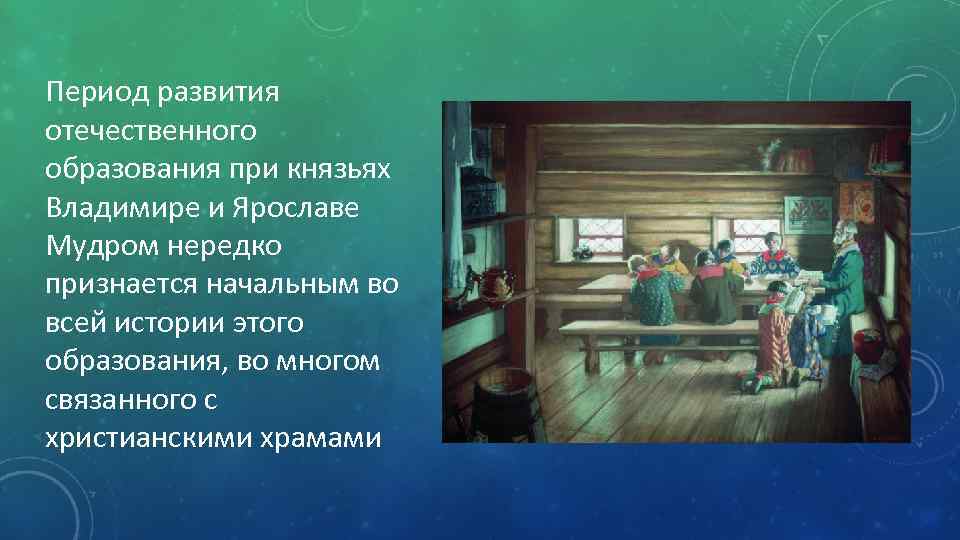 Период развития отечественного образования при князьях Владимире и Ярославе Мудром нередко признается начальным во всей истории этого образования, во многом связанного с христианскими храмами